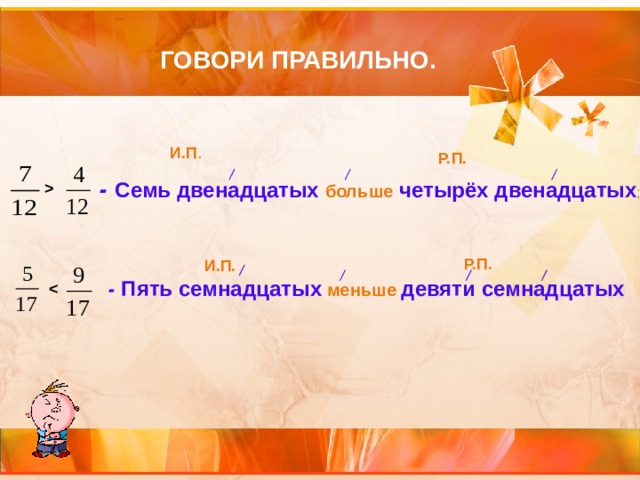 ГОВОРИ ПРАВИЛЬНО.

И.П.

Р.П.

$\frac{7}{12} > \frac{4}{12}$ - Семь двенадцатых больше четырёх двенадцатых;

И.П.

Р.П.

$\frac{5}{17} < \frac{9}{17}$ - Пять семнадцатых меньше девяти семнадцатых